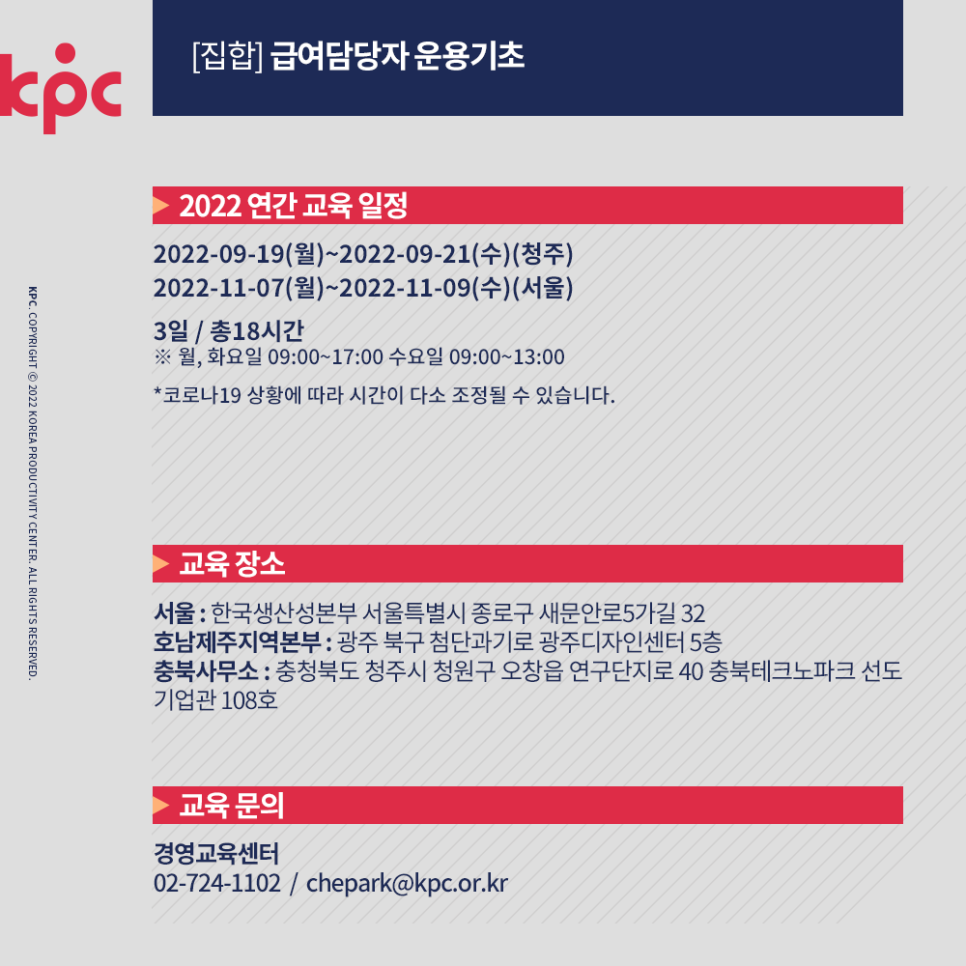 kpc

[집합] 급여담당자 운용기초

KPC. COPYRIGHT © 2022 KOREA PRODUCTIVITY CENTER. ALL RIGHTS RESERVED.

2022 연간 교육 일정

2022-09-19(월)~2022-09-21(수)(청주)
2022-11-07(월)~2022-11-09(수)(서울)

3일 / 총18시간
※ 월, 화요일 09:00~17:00 수요일 09:00~13:00

*코로나19 상황에 따라 시간이 다소 조정될 수 있습니다.

교육 장소

서울 : 한국생산성본부 서울특별시 종로구 새문안로5가길 32
호남제주지역본부 : 광주 북구 첨단과기로 광주디자인센터 5층
충북사무소 : 충청북도 청주시 청원구 오창읍 연구단지로 40 충북테크노파크 선도기업관 108호

교육 문의

경영교육센터
02-724-1102 / chepark@kpc.or.kr